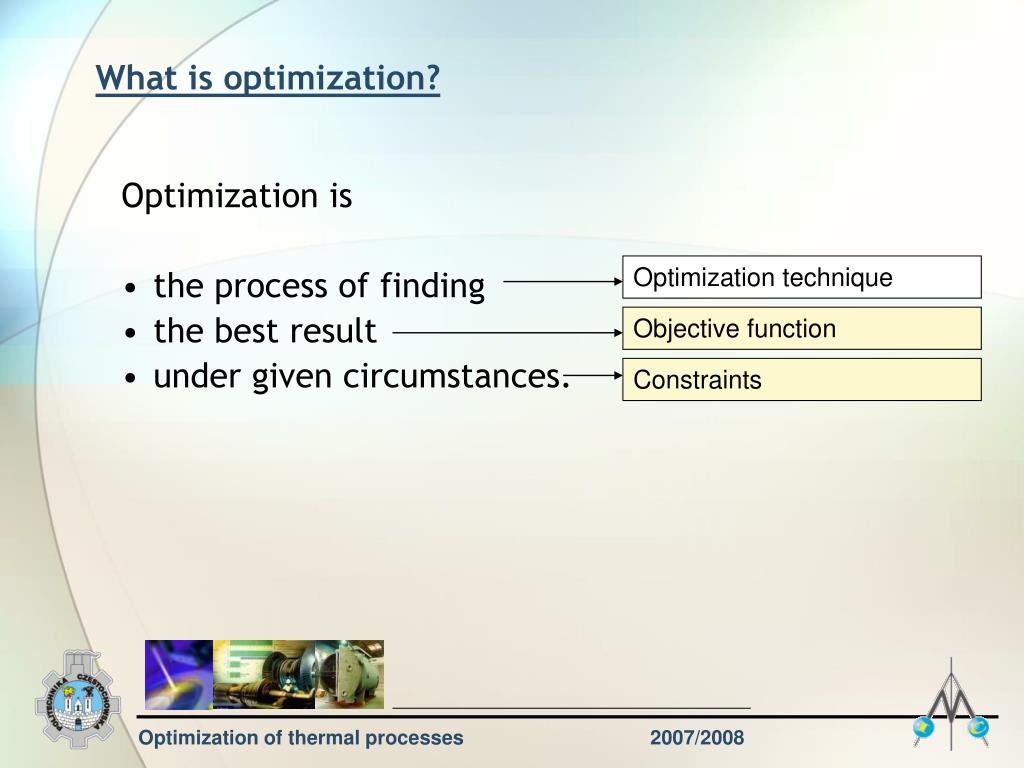 What is optimization?

Optimization is

• the process of finding
• the best result
• under given circumstances.

Optimization technique

Objective function

Constraints

POLITECHNIKA CZĘSTOCHOWSKA

Optimization of thermal processes

2007/2008